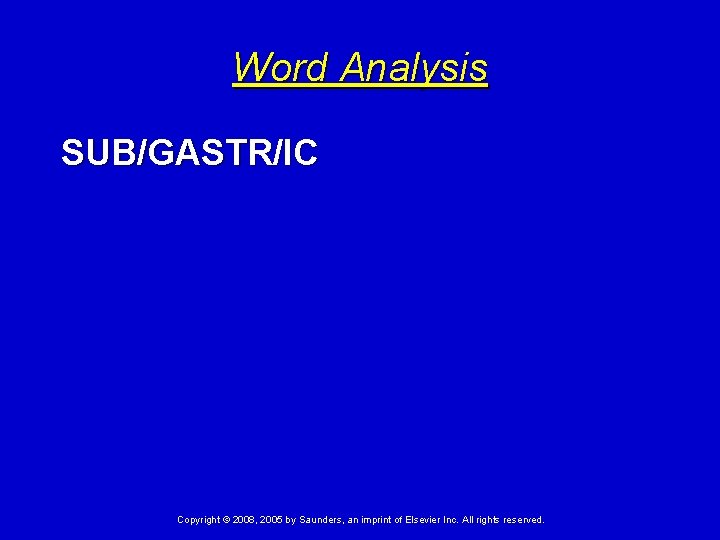 Word Analysis

SUB/GASTR/IC

Copyright © 2008, 2005 by Saunders, an imprint of Elsevier Inc. All rights reserved.